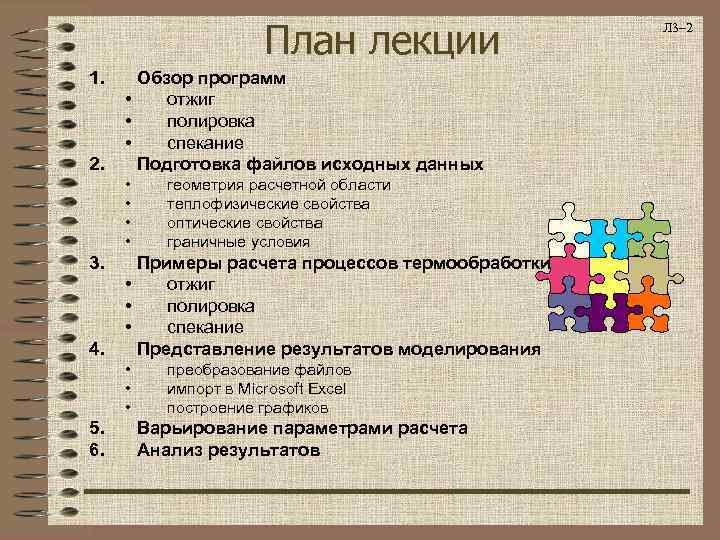 План лекции

Л3–2

1. Обзор программ
• отжиг
• полировка
• спекание
2. Подготовка файлов исходных данных
• геометрия расчетной области
• теплофизические свойства
• оптические свойства
• граничные условия
3. Примеры расчета процессов термообработки
• отжиг
• полировка
• спекание
4. Представление результатов моделирования
• преобразование файлов
• импорт в Microsoft Excel
• построение графиков
5. Варьирование параметрами расчета
6. Анализ результатов